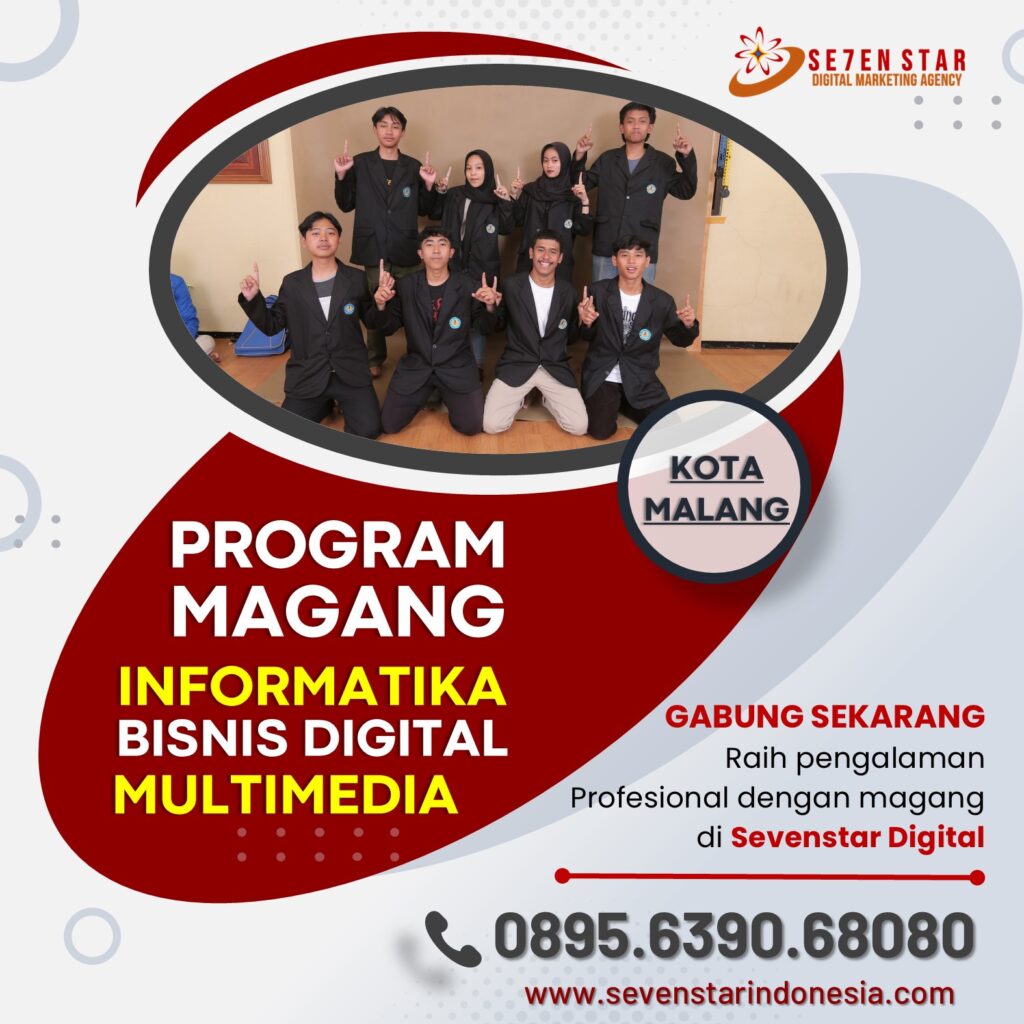 SE7EN STAR
DIGITAL MARKETING AGENCY

KOTA MALANG

PROGRAM MAGANG
INFORMATIKA
BISNIS DIGITAL
MULTIMEDIA

GABUNG SEKARANG
Raih pengalaman Profesional dengan magang di Sevenstar Digital

0895.6390.68080
www.sevenstarindonesia.com